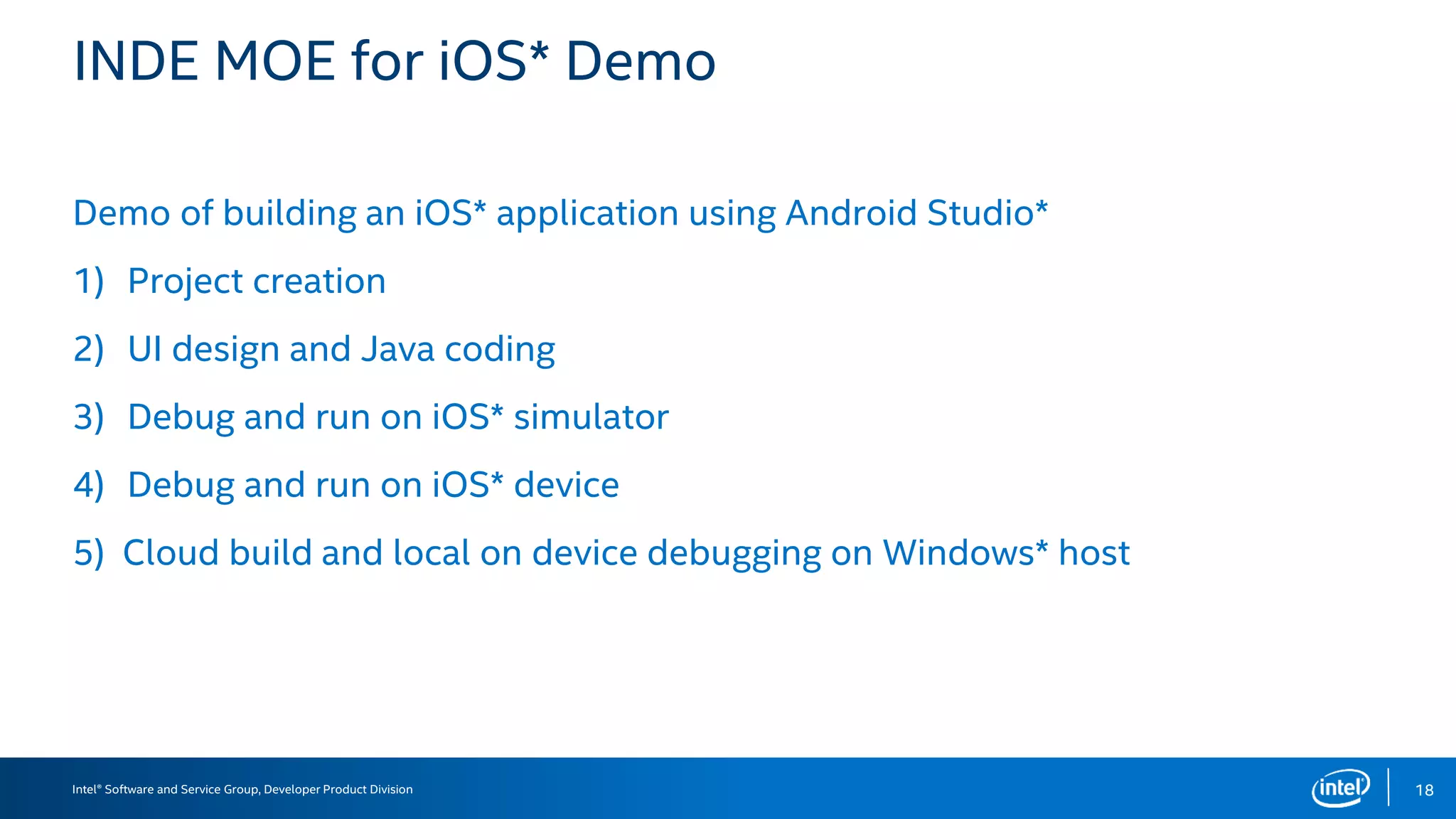 INDE MOE for iOS* Demo

Demo of building an iOS* application using Android Studio*

1) Project creation

2) UI design and Java coding

3) Debug and run on iOS* simulator

4) Debug and run on iOS* device

5) Cloud build and local on device debugging on Windows* host

Intel® Software and Service Group, Developer Product Division

intel

18